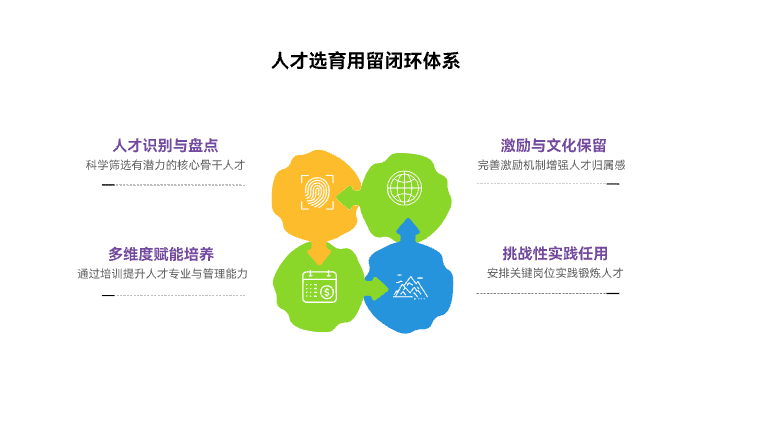 人才选育用留闭环体系

人才识别与盘点
科学筛选有潜力的核心骨干人才

多维度赋能培养
通过培训提升人才专业与管理能力

激励与文化保留
完善激励机制增强人才归属感

挑战性实践任用
安排关键岗位实践锻炼人才